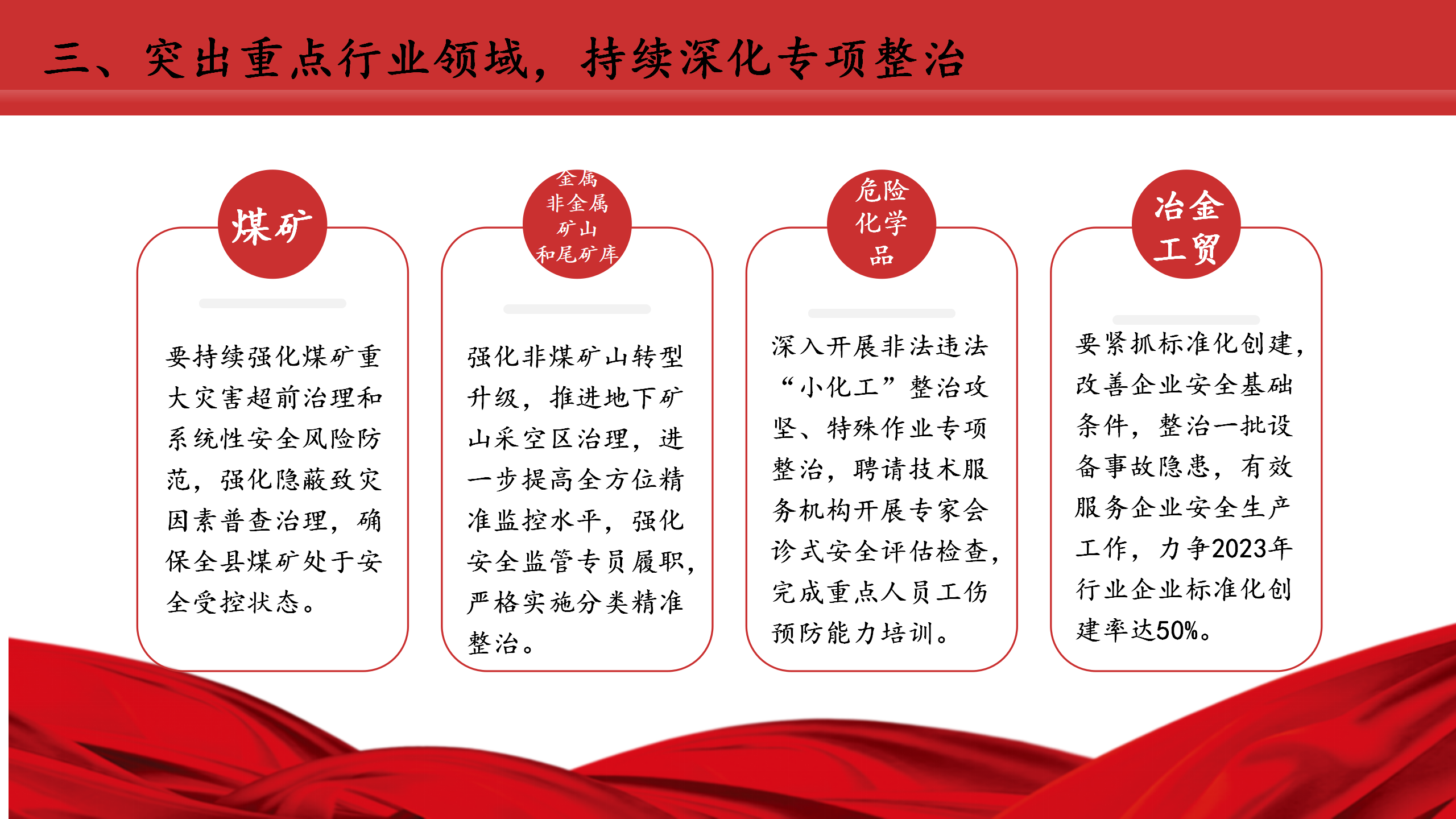 三、突出重点行业领域，持续深化专项整治

煤矿

要持续强化煤矿重大灾害超前治理和系统性安全风险防范，强化隐蔽致灾因素普查治理，确保全县煤矿处于安全受控状态。

金属非金属矿山和尾矿库

强化非煤矿山转型升级，推进地下矿山采空区治理，进一步提高全方位精准监控水平，强化安全监管专员履职，严格实施分类精准整治。

危险化学品

深入开展非法违法“小化工”整治攻坚、特殊作业专项整治，聘请技术服务机构开展专家会诊式安全评估检查，完成重点人员工伤预防能力培训。

冶金工贸

要紧抓标准化创建，改善企业安全基础条件，整治一批设备事故隐患，有效服务企业安全生产工作，力争2023年行业企业标准化创建率达50%。